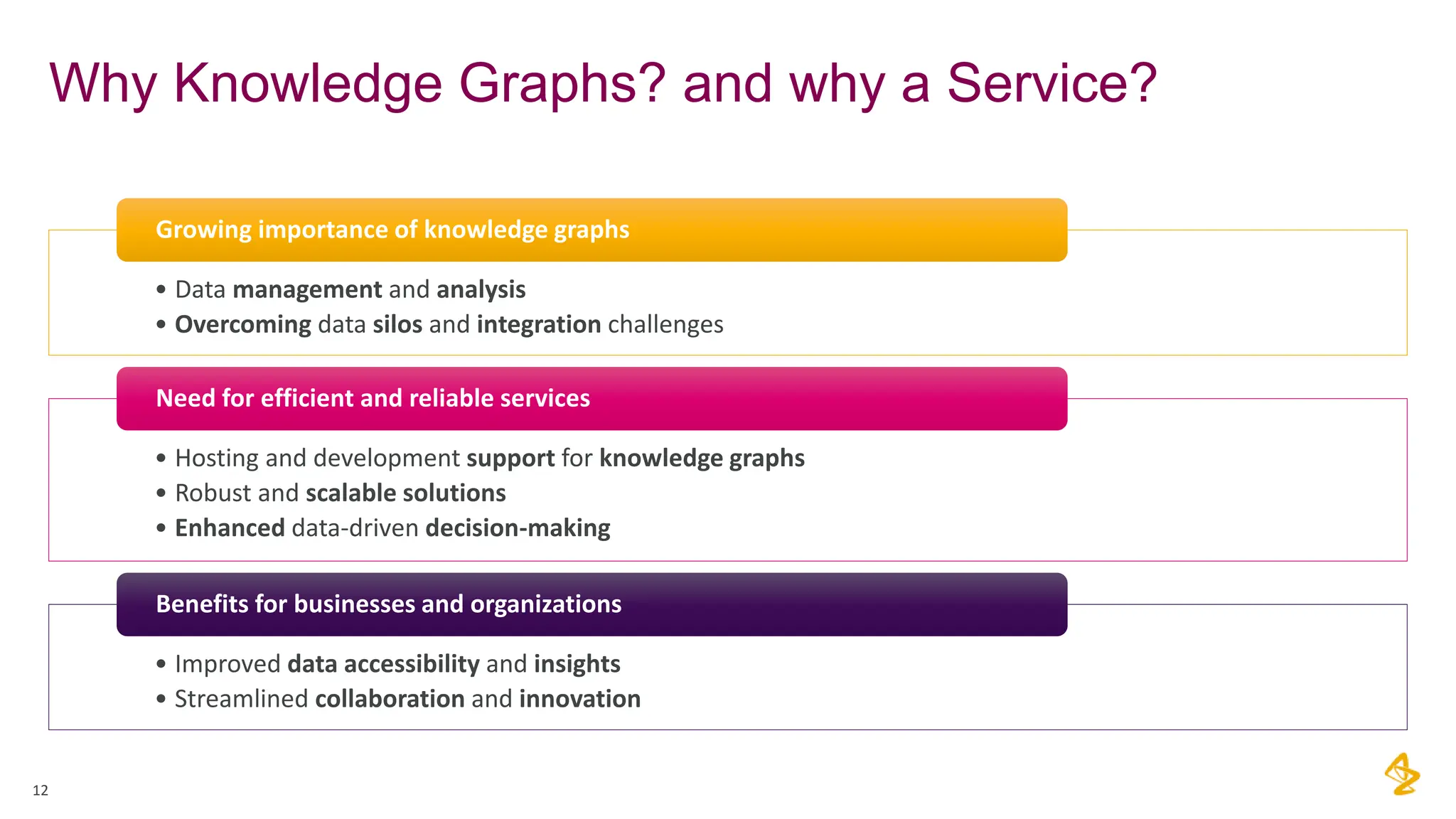 Why Knowledge Graphs? and why a Service?

Growing importance of knowledge graphs

• Data management and analysis
• Overcoming data silos and integration challenges

Need for efficient and reliable services

• Hosting and development support for knowledge graphs
• Robust and scalable solutions
• Enhanced data-driven decision-making

Benefits for businesses and organizations

• Improved data accessibility and insights
• Streamlined collaboration and innovation

12